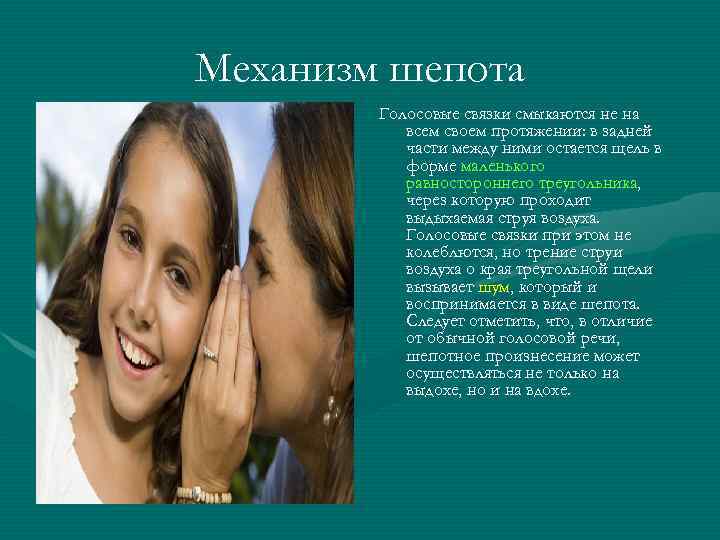 Механизм шепота

Голосовые связки смыкаются не на всем своем протяжении: в задней части между ними остается щель в форме маленького равностороннего треугольника, через которую проходит выдыхаемая струя воздуха. Голосовые связки при этом не колеблются, но трение струи воздуха о края треугольной щели вызывает шум, который и воспринимается в виде шепота. Следует отметить, что, в отличие от обычной голосовой речи, шепотное произнесение может осуществляться не только на выдохе, но и на вдохе.